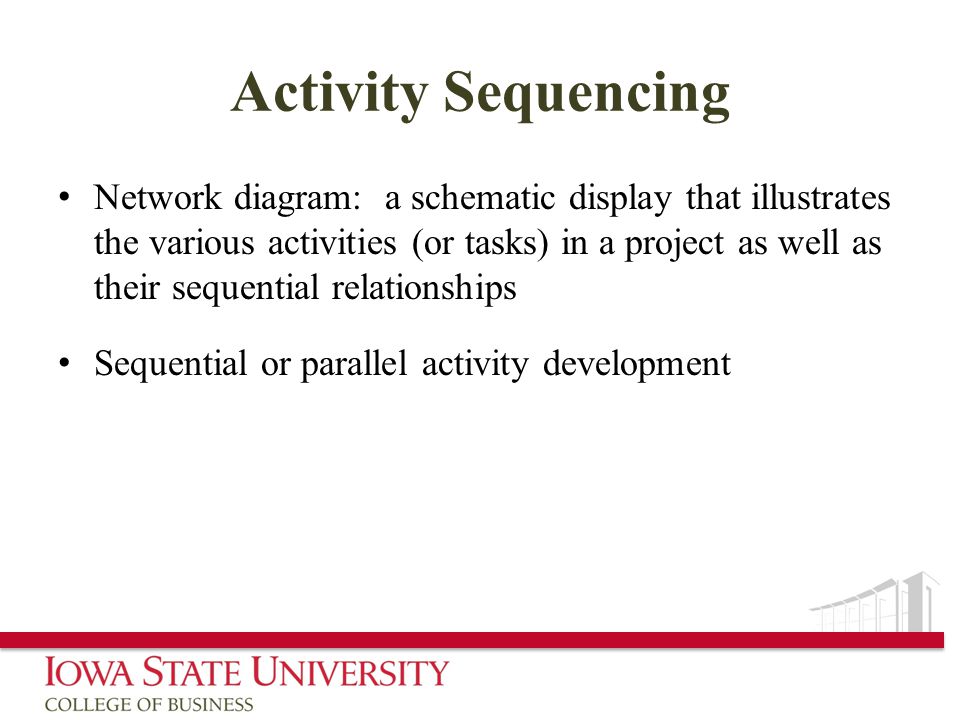 Activity Sequencing

• Network diagram: a schematic display that illustrates the various activities (or tasks) in a project as well as their sequential relationships

• Sequential or parallel activity development

IOWA STATE UNIVERSITY
COLLEGE OF BUSINESS